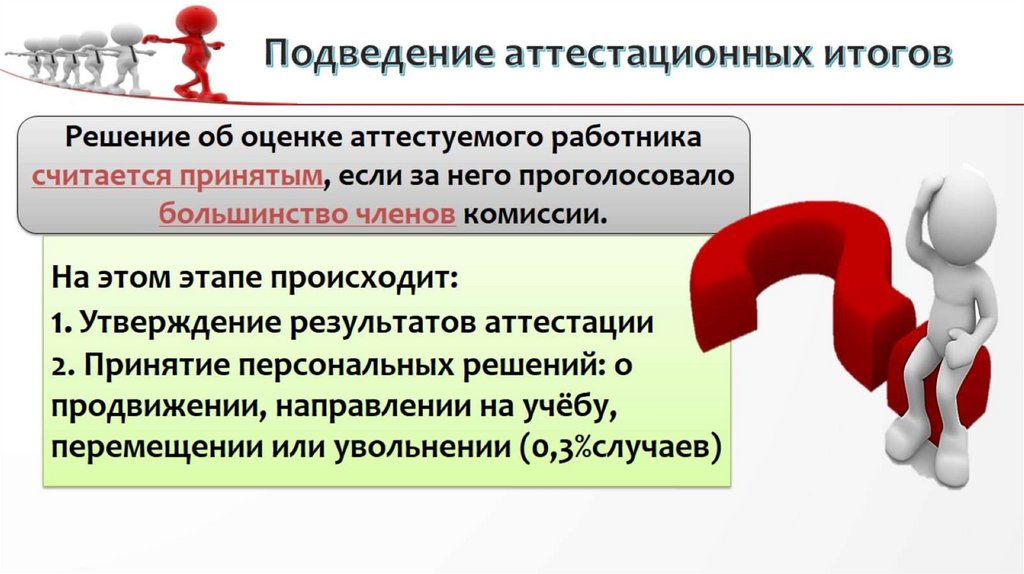 Подведение аттестационных итогов

Решение об оценке аттестуемого работника считается принятым, если за него проголосовало большинство членов комиссии.

На этом этапе происходит:
1. Утверждение результатов аттестации
2. Принятие персональных решений: о продвижении, направлении на учёбу, перемещении или увольнении (0,3%случаев)